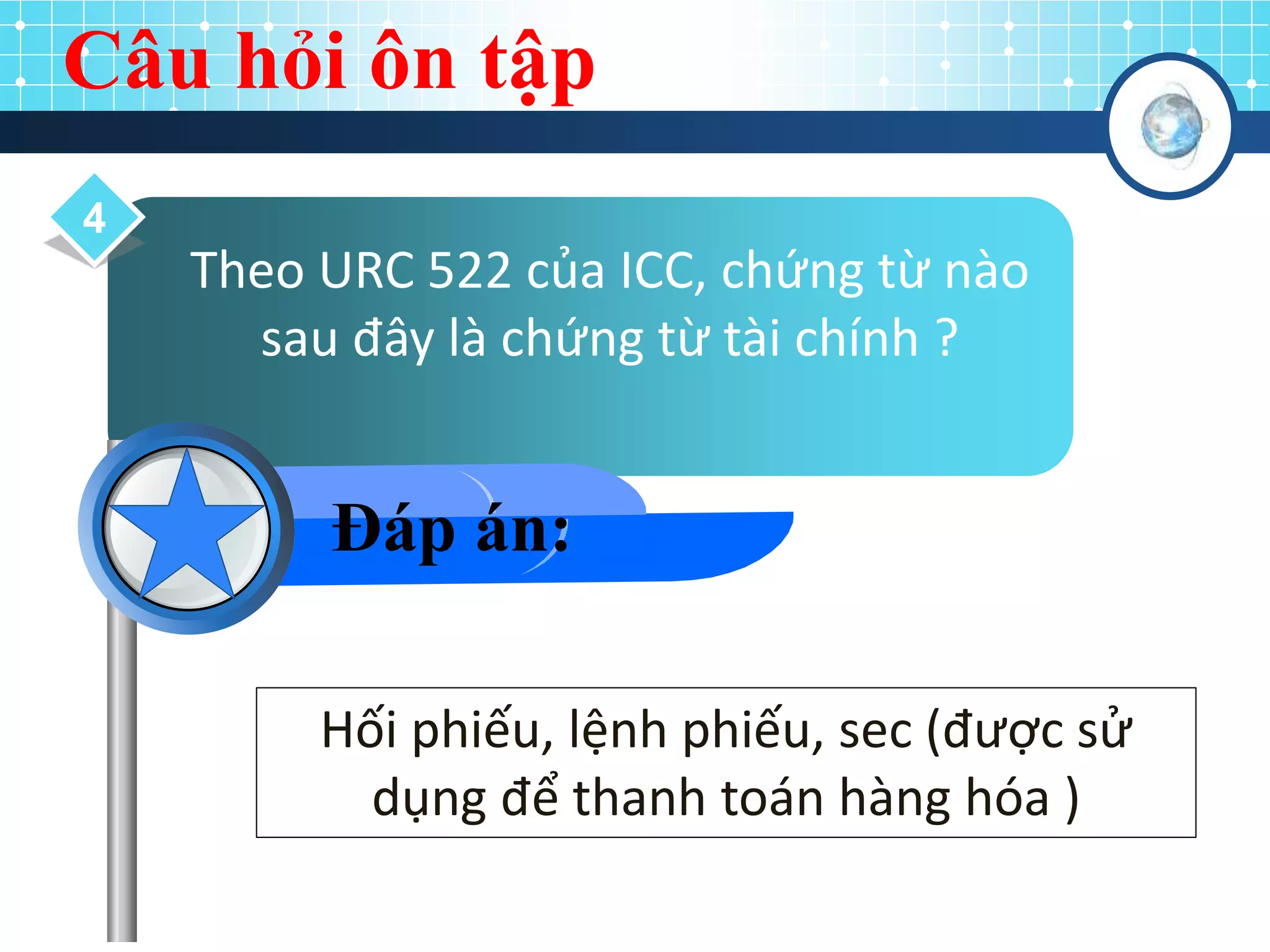 Câu hỏi ôn tập

4

Theo URC 522 của ICC, chứng từ nào sau đây là chứng từ tài chính ?

Đáp án:

Hối phiếu, lệnh phiếu, sec (được sử dụng để thanh toán hàng hóa )